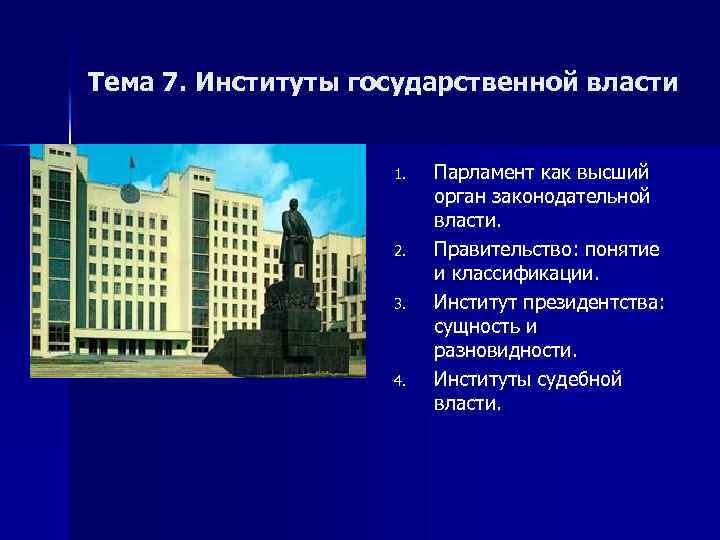 Тема 7. Институты государственной власти

1. Парламент как высший орган законодательной власти.
2. Правительство: понятие и классификации.
3. Институт президентства: сущность и разновидности.
4. Институты судебной власти.